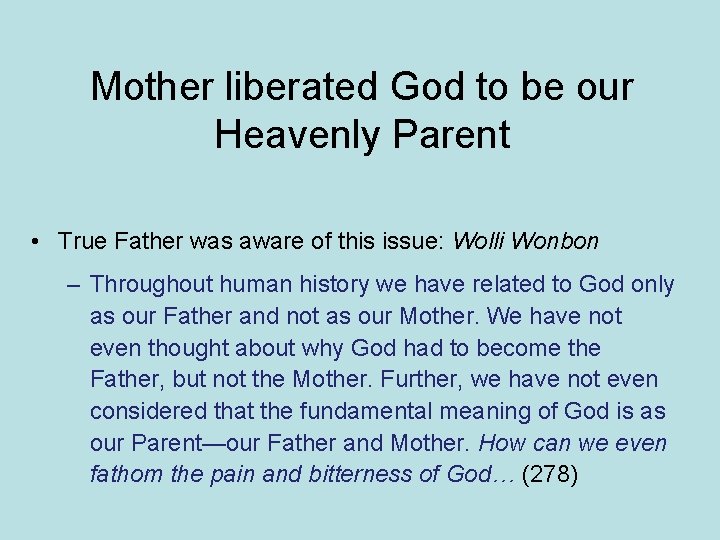 Mother liberated God to be our Heavenly Parent

• True Father was aware of this issue: Wolli Wonbon

– Throughout human history we have related to God only as our Father and not as our Mother. We have not even thought about why God had to become the Father, but not the Mother. Further, we have not even considered that the fundamental meaning of God is as our Parent—our Father and Mother. How can we even fathom the pain and bitterness of God… (278)